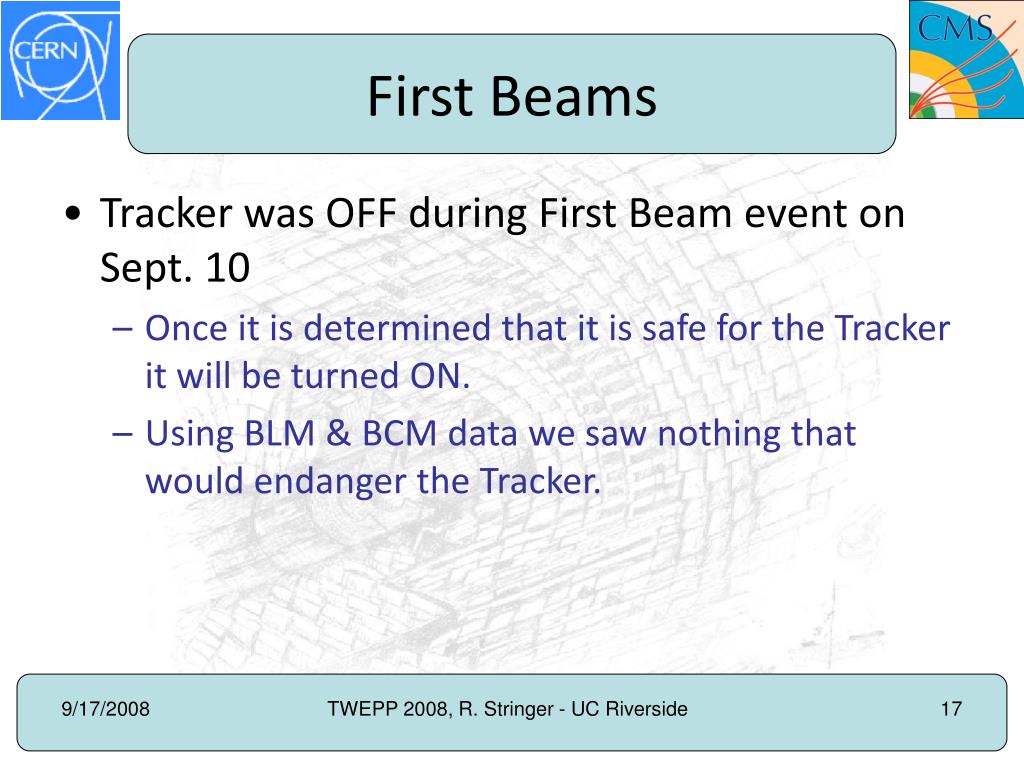 CERN

CMS

First Beams

• Tracker was OFF during First Beam event on Sept. 10
– Once it is determined that it is safe for the Tracker it will be turned ON.
– Using BLM & BCM data we saw nothing that would endanger the Tracker.

9/17/2008

TWEPP 2008, R. Stringer - UC Riverside

17